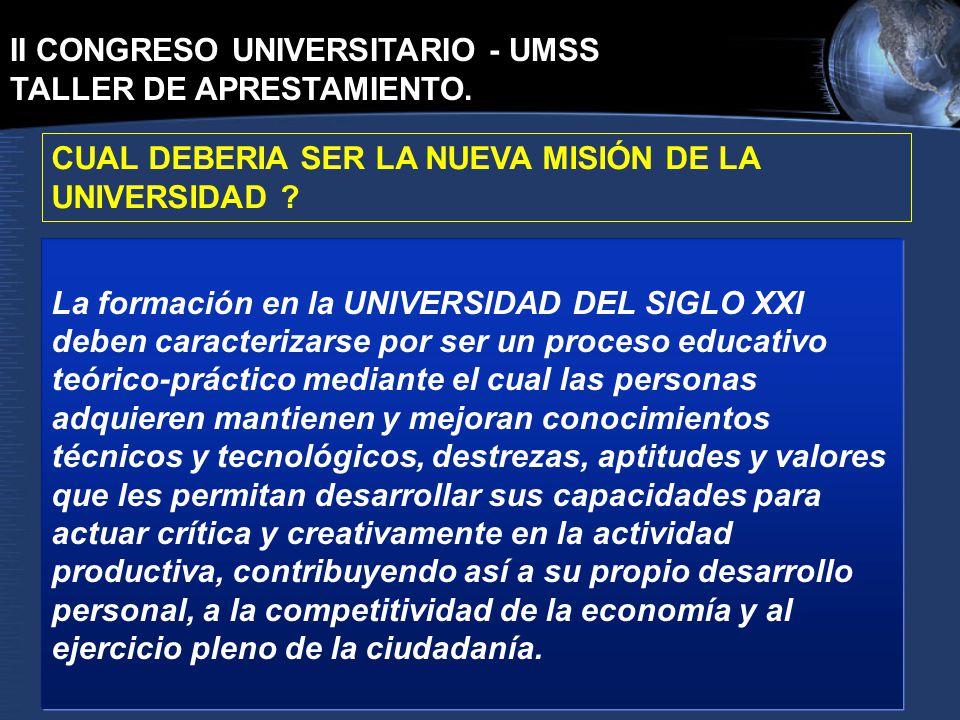 II CONGRESO UNIVERSITARIO - UMSS
TALLER DE APRESTAMIENTO.

CUAL DEBERIA SER LA NUEVA MISIÓN DE LA UNIVERSIDAD ?

La formación en la UNIVERSIDAD DEL SIGLO XXI deben caracterizarse por ser un proceso educativo teórico-práctico mediante el cual las personas adquieren mantienen y mejoran conocimientos técnicos y tecnológicos, destrezas, aptitudes y valores que les permitan desarrollar sus capacidades para actuar crítica y creativamente en la actividad productiva, contribuyendo así a su propio desarrollo personal, a la competitividad de la economía y al ejercicio pleno de la ciudadanía.